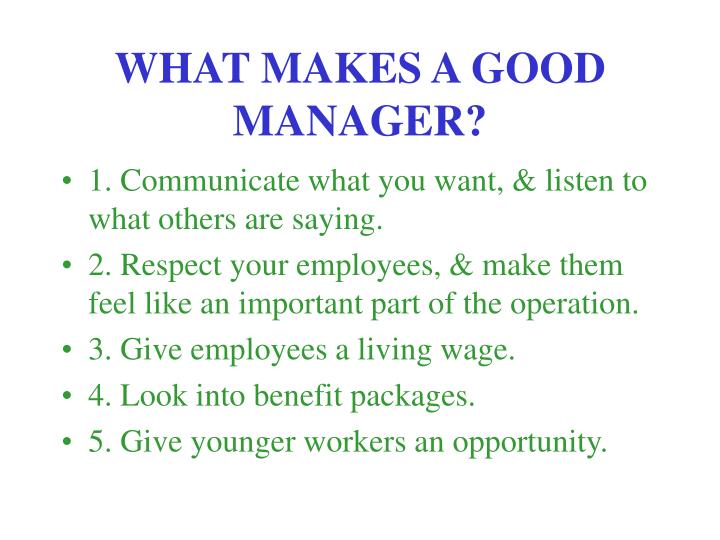 WHAT MAKES A GOOD MANAGER?

• 1. Communicate what you want, & listen to what others are saying.

• 2. Respect your employees, & make them feel like an important part of the operation.

• 3. Give employees a living wage.

• 4. Look into benefit packages.

• 5. Give younger workers an opportunity.